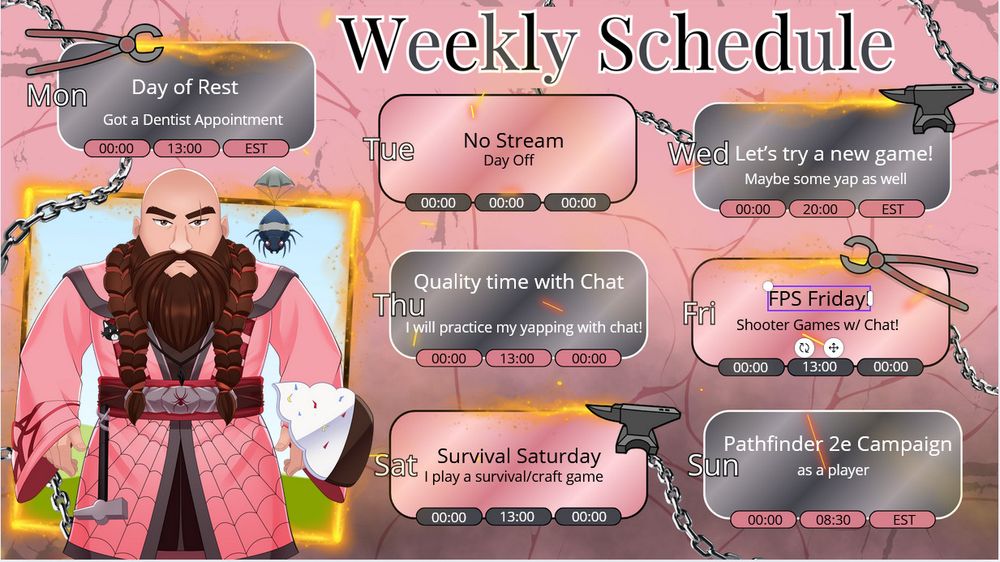 Weekly Schedule

Mon
Day of Rest
Got a Dentist Appointment
00:00 13:00 EST

Tue
No Stream
Day Off
00:00 00:00 00:00

Wed
Let's try a new game!
Maybe some yap as well
00:00 20:00 EST

Thu
Quality time with Chat
I will practice my yapping with chat!
00:00 13:00 00:00

Fri
FPS Friday!
Shooter Games w/ Chat!
00:00 13:00 00:00

Sat
Survival Saturday
I play a survival/craft game
00:00 13:00 00:00

Sun
Pathfinder 2e Campaign
as a player
00:00 08:30 EST